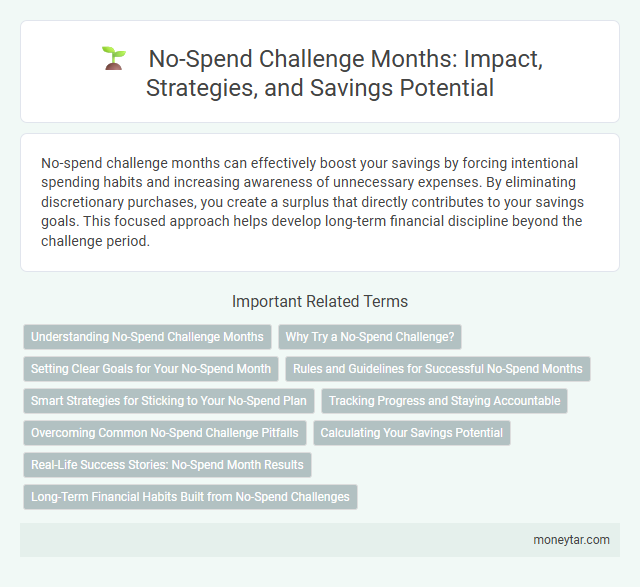 No-Spend Challenge Months: Impact, Strategies, and Savings Potential

No-spend challenge months can effectively boost your savings by forcing intentional spending habits and increasing awareness of unnecessary expenses. By eliminating discretionary purchases, you create a surplus that directly contributes to your savings goals. This focused approach helps develop long-term financial discipline beyond the challenge period.

Important Related Terms

Understanding No-Spend Challenge Months

Why Try a No-Spend Challenge?

Setting Clear Goals for Your No-Spend Month

Rules and Guidelines for Successful No-Spend Months

Smart Strategies for Sticking to Your No-Spend Plan

Tracking Progress and Staying Accountable

Overcoming Common No-Spend Challenge Pitfalls

Calculating Your Savings Potential

Real-Life Success Stories: No-Spend Month Results

Long-Term Financial Habits Built from No-Spend Challenges

moneytar.com